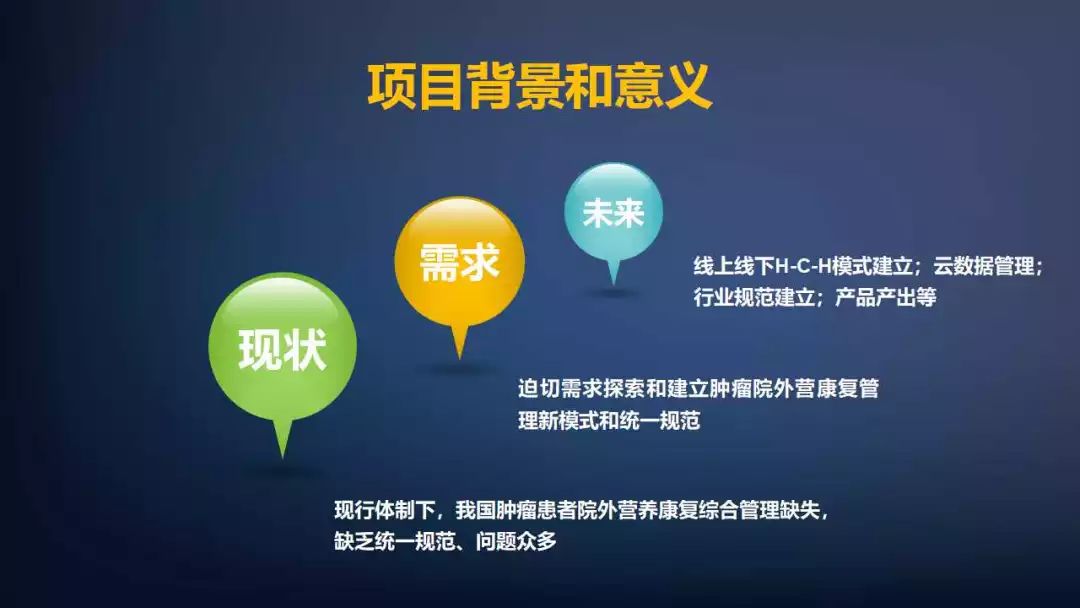 项目背景和意义

未来

线上线下H-C-H模式建立；云数据管理；行业规范建立；产品产出等

需求

迫切需求探索和建立肿瘤院外营康复管理新模式和统一规范

现状

现行体制下，我国肿瘤患者院外营养康复综合管理缺失，缺乏统一规范、问题众多